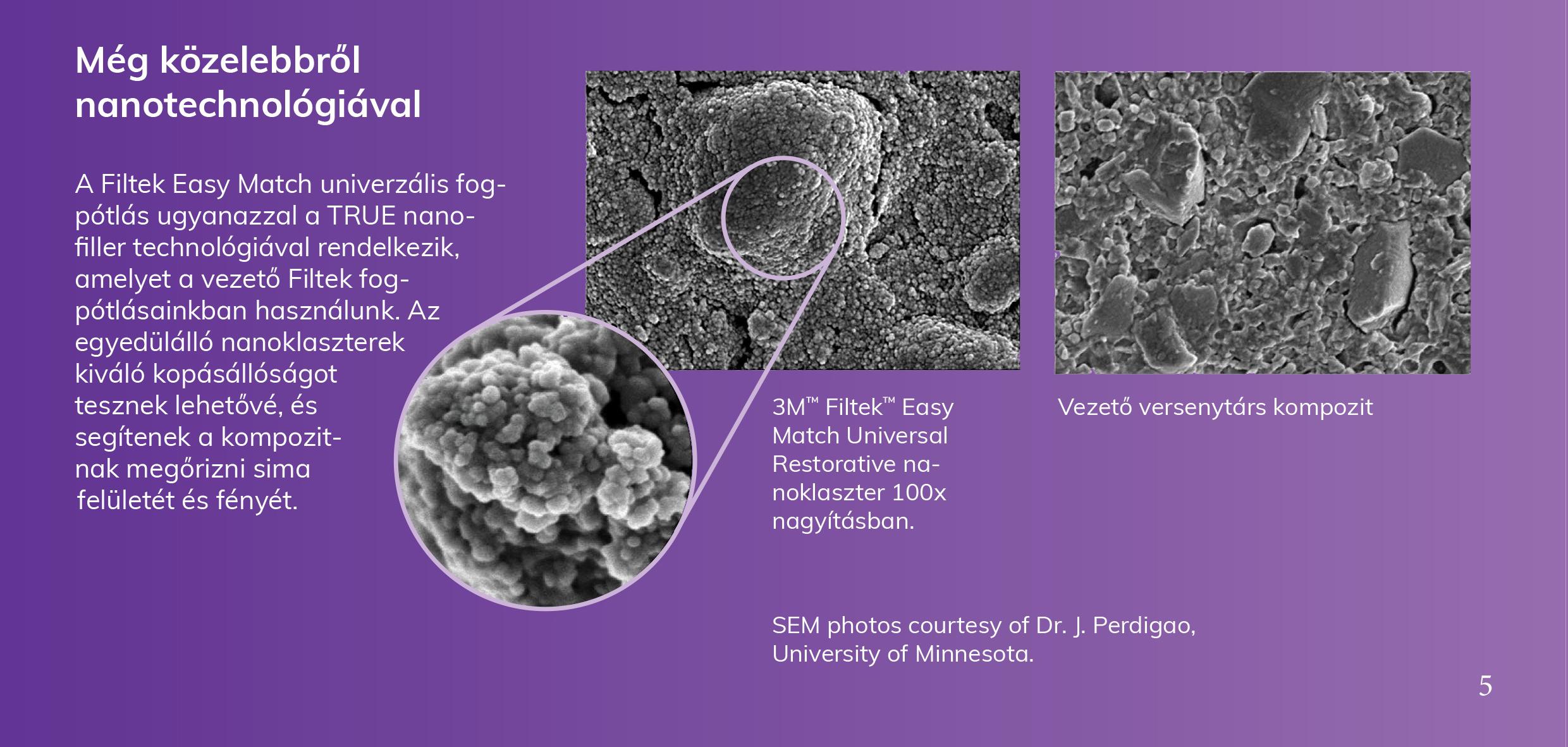 Még közelebbről nanotechnológiával

A Filtek Easy Match univerzális fogpótlás ugyanazzal a TRUE nanofiller technológiával rendelkezik, amelyet a vezető Filtek fogpótlásainkban használunk. Az egyedülálló nanoklaszterek kiváló kopásállóságot tesznek lehetővé, és segítenek a kompozitnak megőrizni sima felületét és fényét.

3M™ Filtek™ Easy Match Universal Restorative nanoklaszter 100x nagyításban.

Vezető versenytárs kompozit

SEM photos courtesy of Dr. J. Perdigao, University of Minnesota.

5